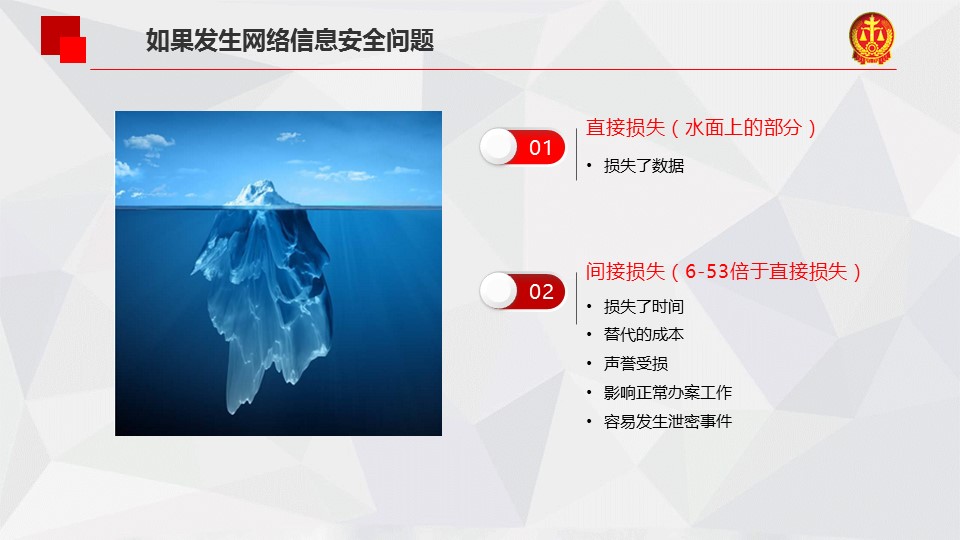 如果发生网络信息安全问题

01

直接损失（水面上的部分）

• 损失了数据

02

间接损失（6-53倍于直接损失）

• 损失了时间
• 替代的成本
• 声誉受损
• 影响正常办案工作
• 容易发生泄密事件